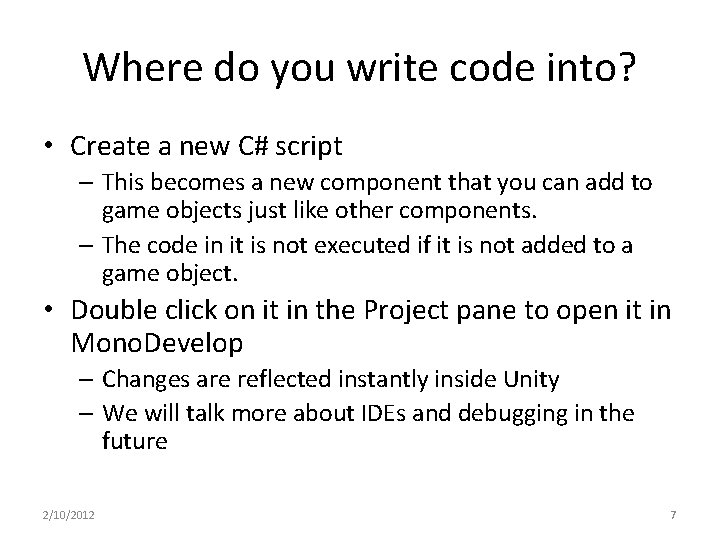 Where do you write code into?

• Create a new C# script
  – This becomes a new component that you can add to game objects just like other components.
  – The code in it is not executed if it is not added to a game object.
• Double click on it in the Project pane to open it in MonoDevelop
  – Changes are reflected instantly inside Unity
  – We will talk more about IDEs and debugging in the future

2/10/2012

7